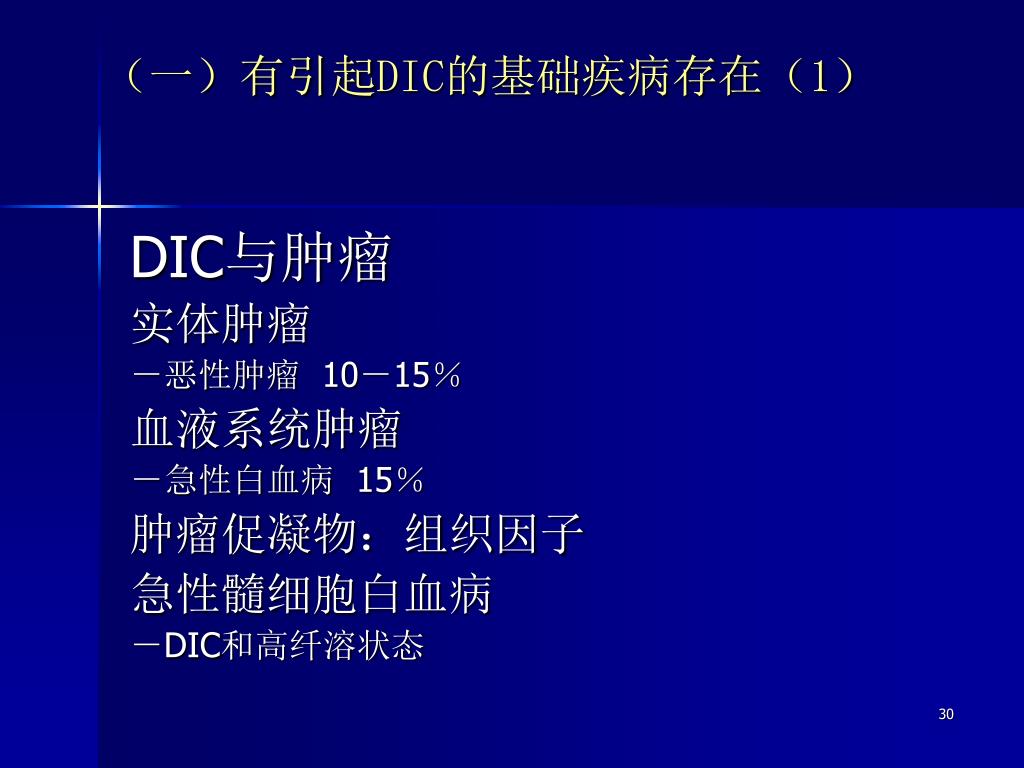 （一）有引起DIC的基础疾病存在（1）

DIC与肿瘤

实体肿瘤

－恶性肿瘤 10－15％

血液系统肿瘤

－急性白血病 15％

肿瘤促凝物：组织因子

急性髓细胞白血病

－DIC和高纤溶状态

30